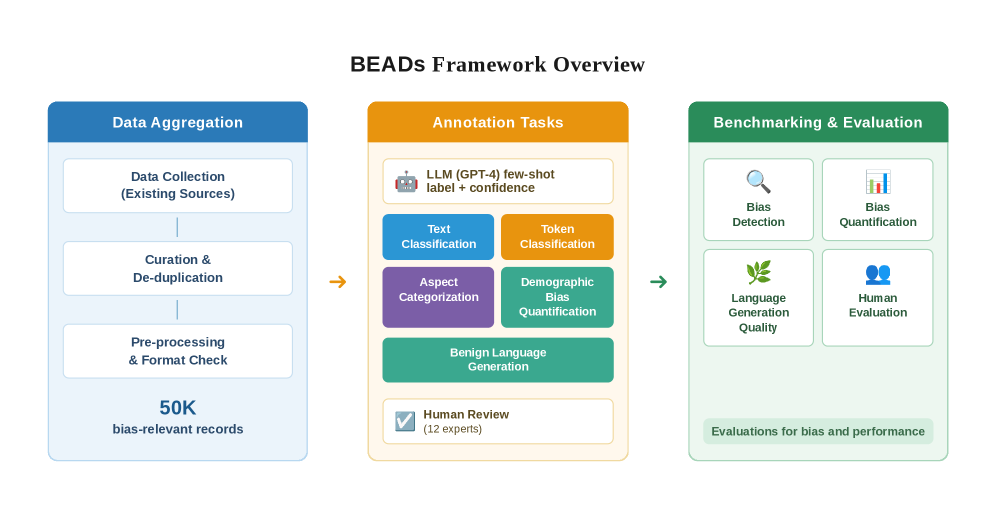 BEADs Framework Overview

Data Aggregation

Data Collection (Existing Sources)

Curation & De-duplication

Pre-processing & Format Check

50K
bias-relevant records

Annotation Tasks

LLM (GPT-4) few-shot label + confidence

Text Classification

Token Classification

Aspect Categorization

Demographic Bias Quantification

Benign Language Generation

Human Review
(12 experts)

Benchmarking & Evaluation

Bias Detection

Bias Quantification

Language Generation Quality

Human Evaluation

Evaluations for bias and performance